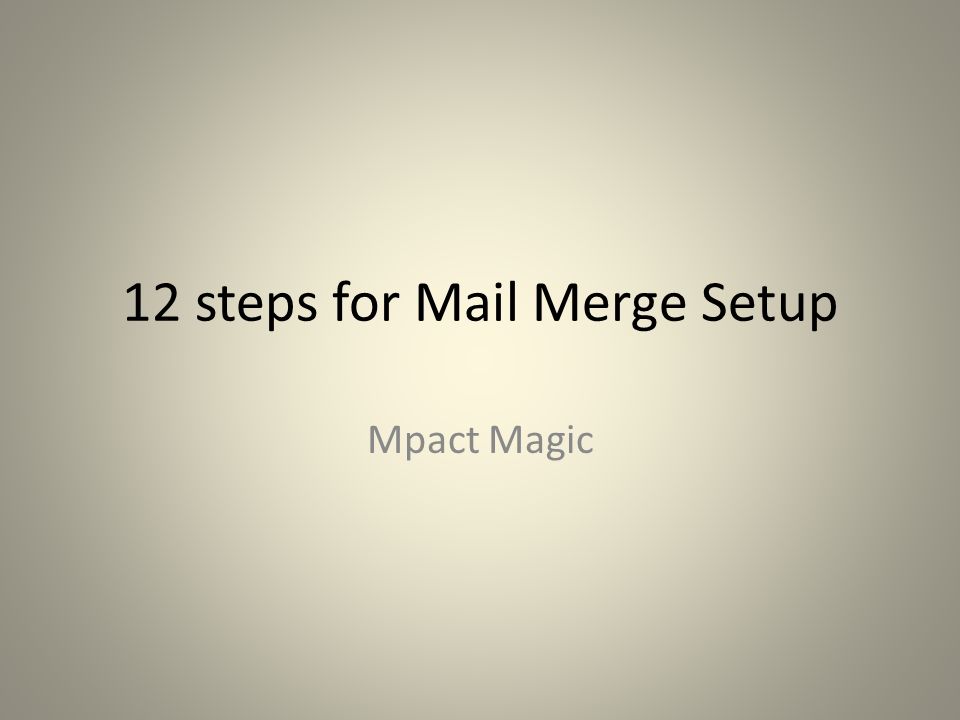 12 steps for Mail Merge Setup

Mpact Magic